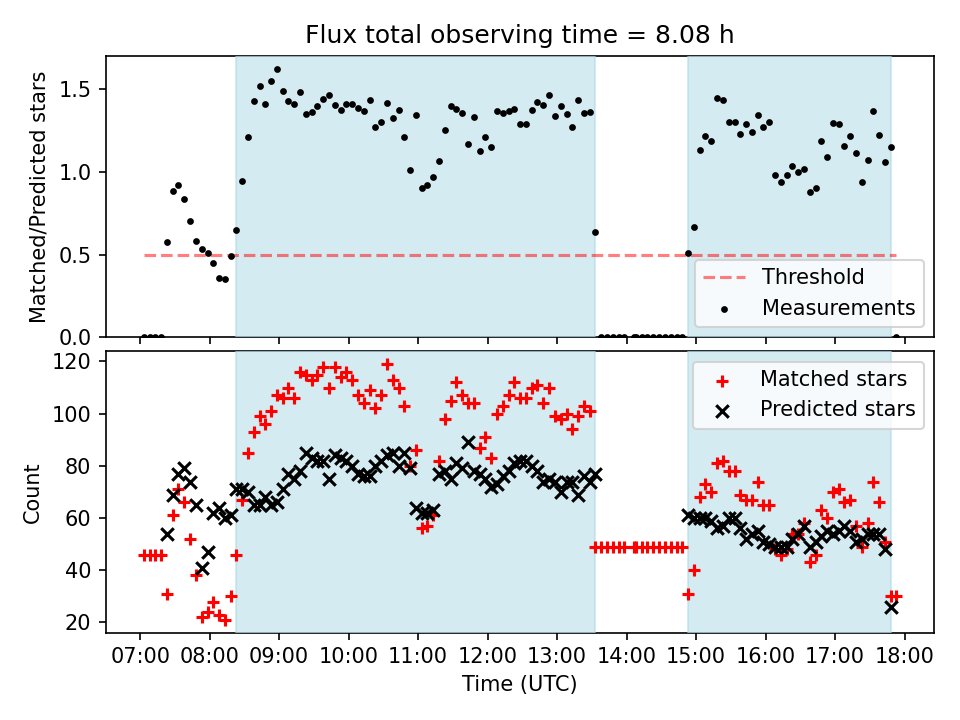 Flux total observing time = 8.08 h

Matched/Predicted stars

1.5
1.0
0.5
0.0

Threshold
Measurements

Count

120
100
80
60
40
20

Matched stars
Predicted stars

07:00 08:00 09:00 10:00 11:00 12:00 13:00 14:00 15:00 16:00 17:00 18:00

Time (UTC)